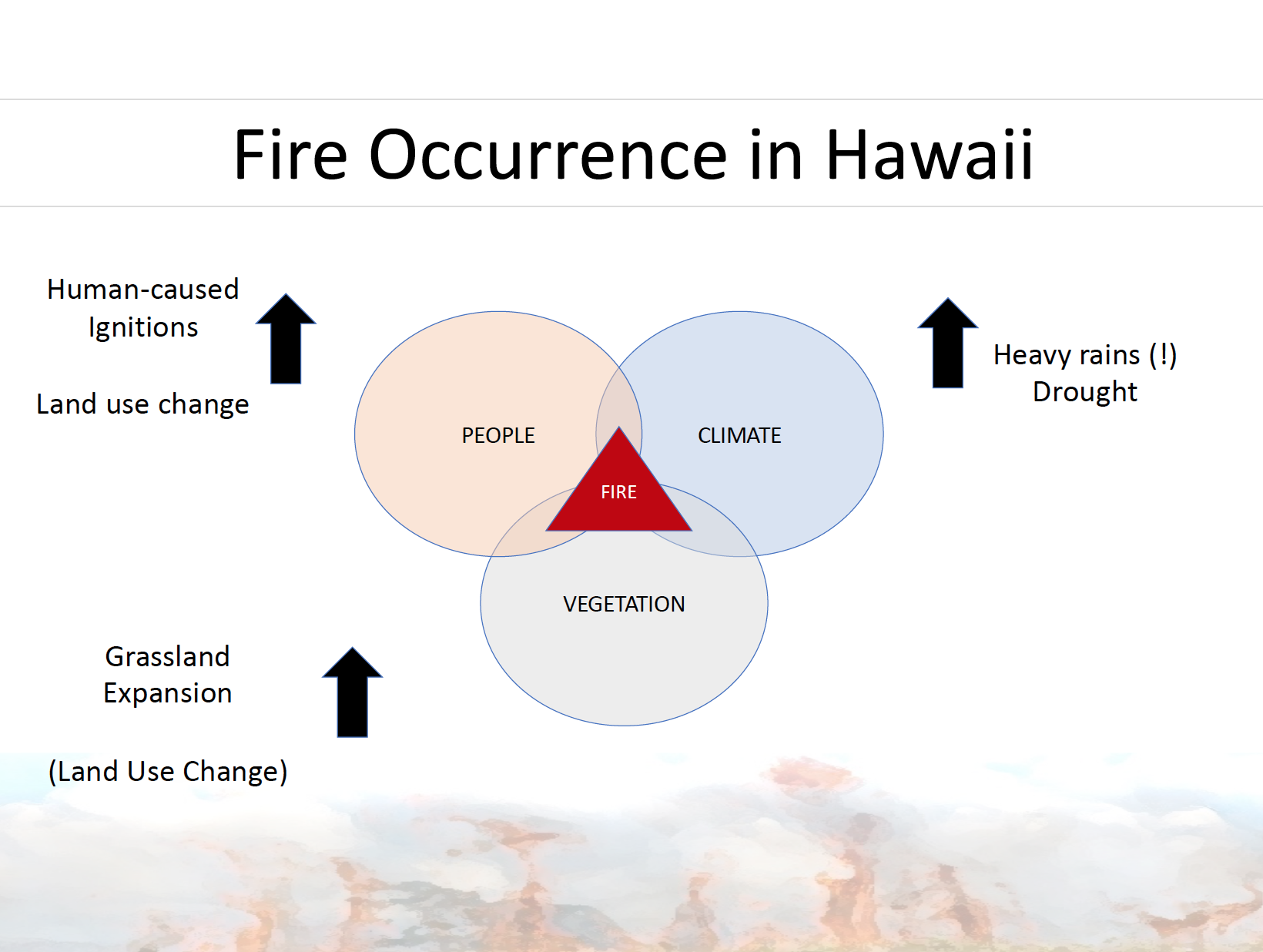 Fire Occurrence in Hawaii

Human-caused Ignitions

Land use change

PEOPLE

CLIMATE

FIRE

VEGETATION

Heavy rains (!)
Drought

Grassland Expansion

(Land Use Change)